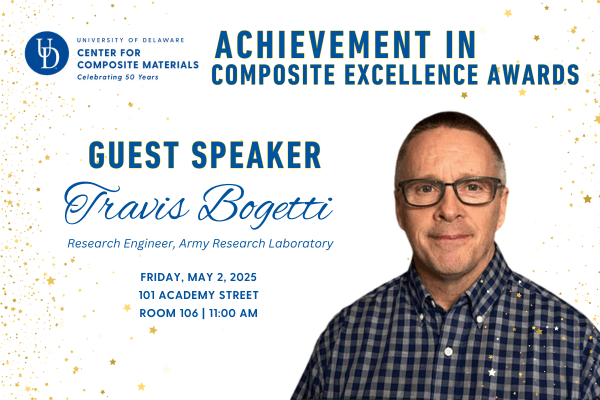 UD

UNIVERSITY OF DELAWARE
CENTER FOR COMPOSITE MATERIALS
Celebrating 50 Years

ACHIEVEMENT IN COMPOSITE EXCELLENCE AWARDS

GUEST SPEAKER
Travis Bogetti
Research Engineer, Army Research Laboratory

FRIDAY, MAY 2, 2025
101 ACADEMY STREET
ROOM 106 | 11:00 AM